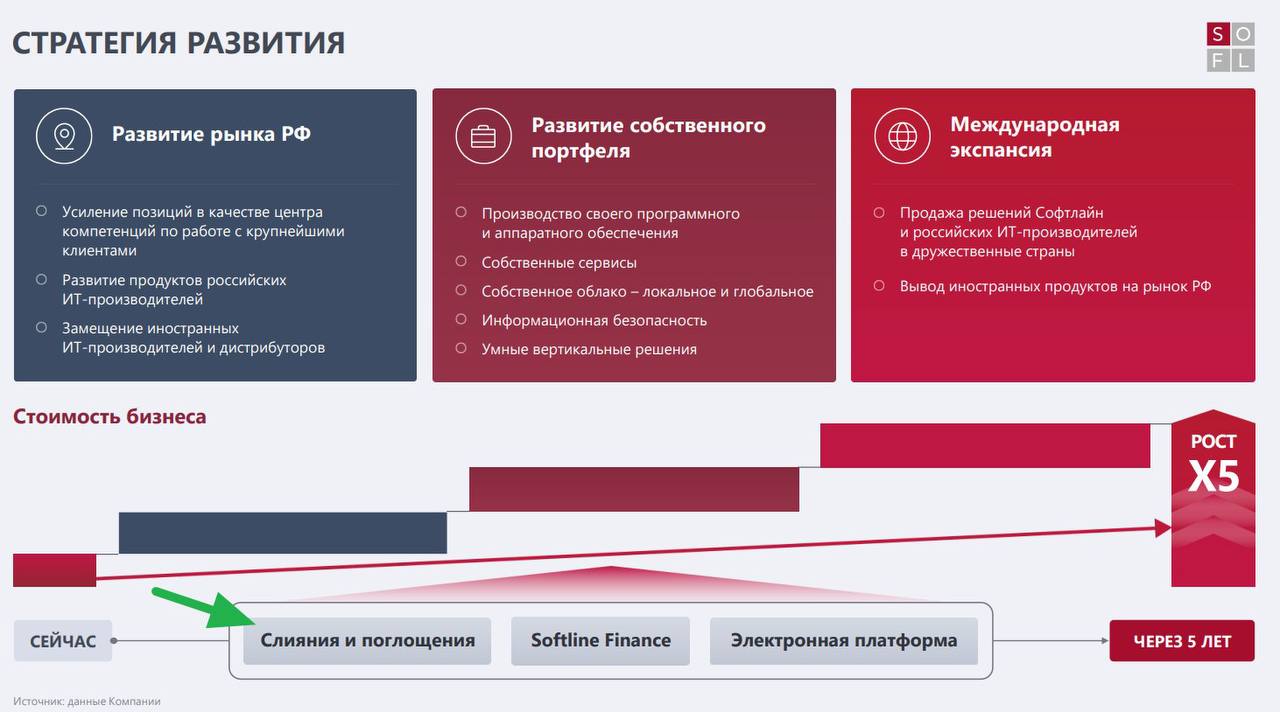 СТРАТЕГИЯ РАЗВИТИЯ

S O
F L

Развитие рынка РФ

Усиление позиций в качестве центра компетенций по работе с крупнейшими клиентами

Развитие продуктов российских ИТ-производителей

Замещение иностранных ИТ-производителей и дистрибуторов

Развитие собственного портфеля

Производство своего программного и аппаратного обеспечения

Собственные сервисы

Собственное облако – локальное и глобальное

Информационная безопасность

Умные вертикальные решения

Международная экспансия

Продажа решений Софтлайн и российских ИТ-производителей в дружественные страны

Вывод иностранных продуктов на рынок РФ

Стоимость бизнеса

РОСТ
X5

СЕЙЧАС

Слияния и поглощения

Softline Finance

Электронная платформа

ЧЕРЕЗ 5 ЛЕТ

Источник: данные Компании